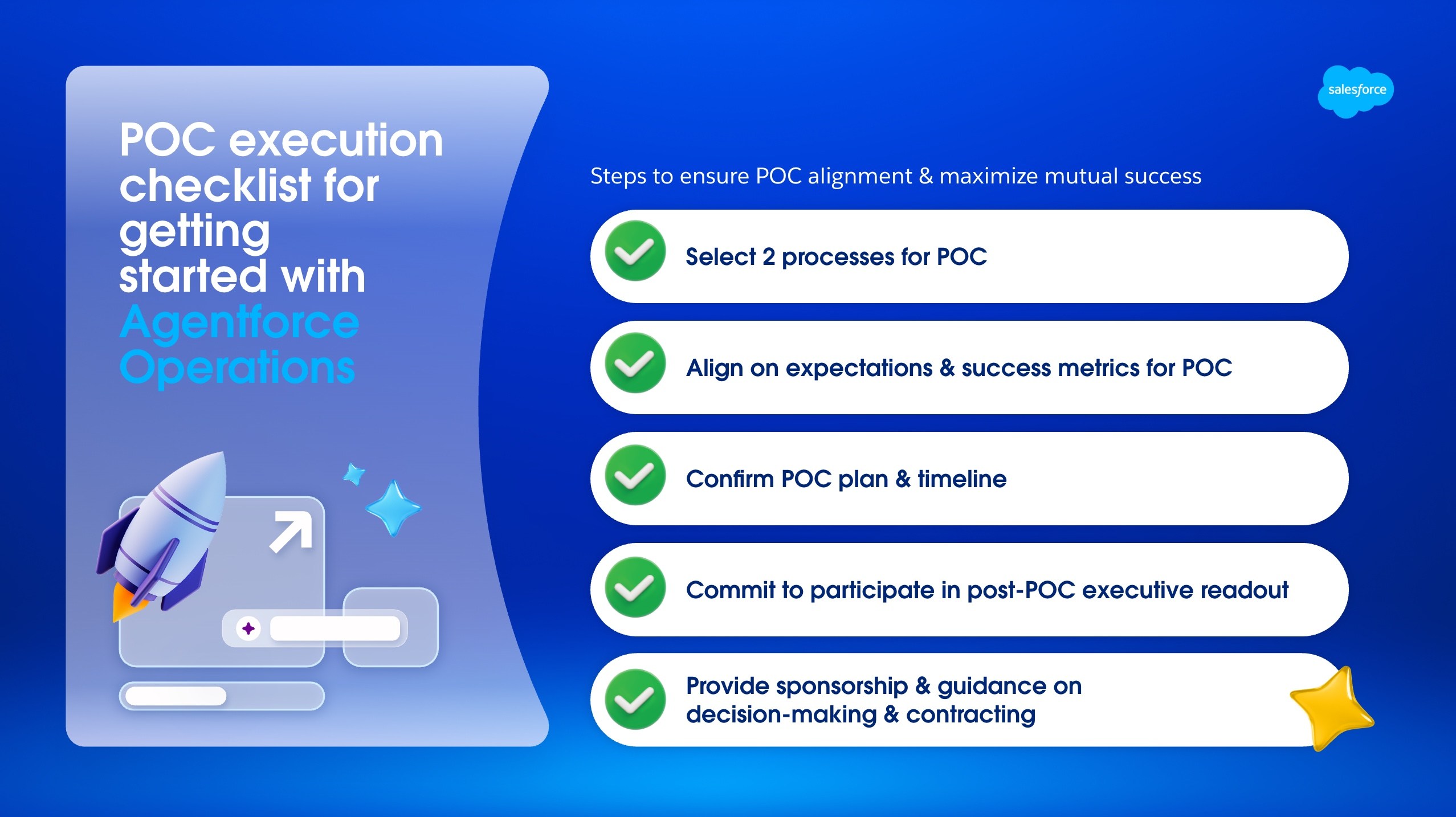 POC execution checklist for getting started with Agentforce Operations

salesforce

Steps to ensure POC alignment & maximize mutual success

Select 2 processes for POC

Align on expectations & success metrics for POC

Confirm POC plan & timeline

Commit to participate in post-POC executive readout

Provide sponsorship & guidance on decision-making & contracting